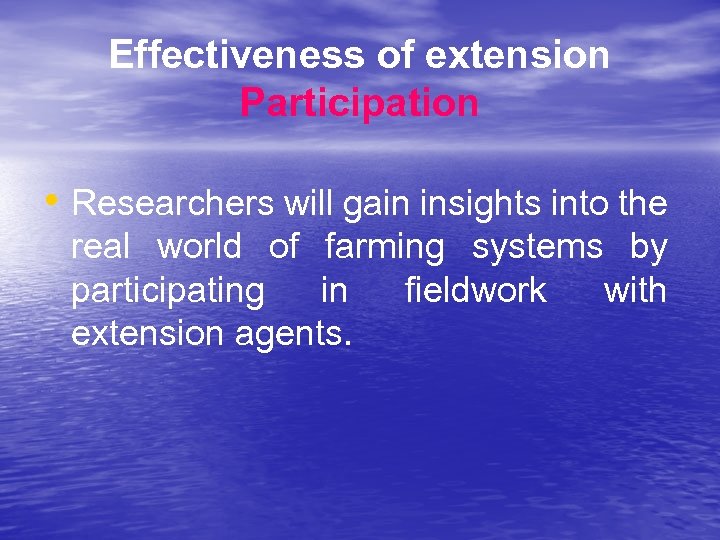 Effectiveness of extension
Participation

• Researchers will gain insights into the real world of farming systems by participating in fieldwork with extension agents.